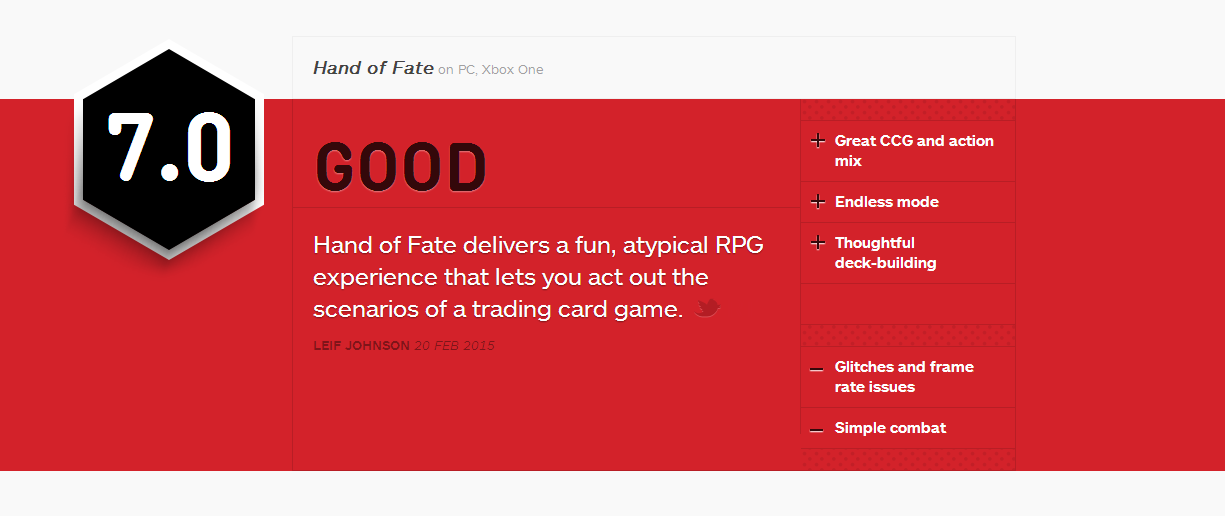 7.0

Hand of Fate on PC, Xbox One

GOOD

Hand of Fate delivers a fun, atypical RPG experience that lets you act out the scenarios of a trading card game.

LEIF JOHNSON 20 FEB 2015

+ Great CCG and action mix

+ Endless mode

+ Thoughtful deck-building

– Glitches and frame rate issues

– Simple combat